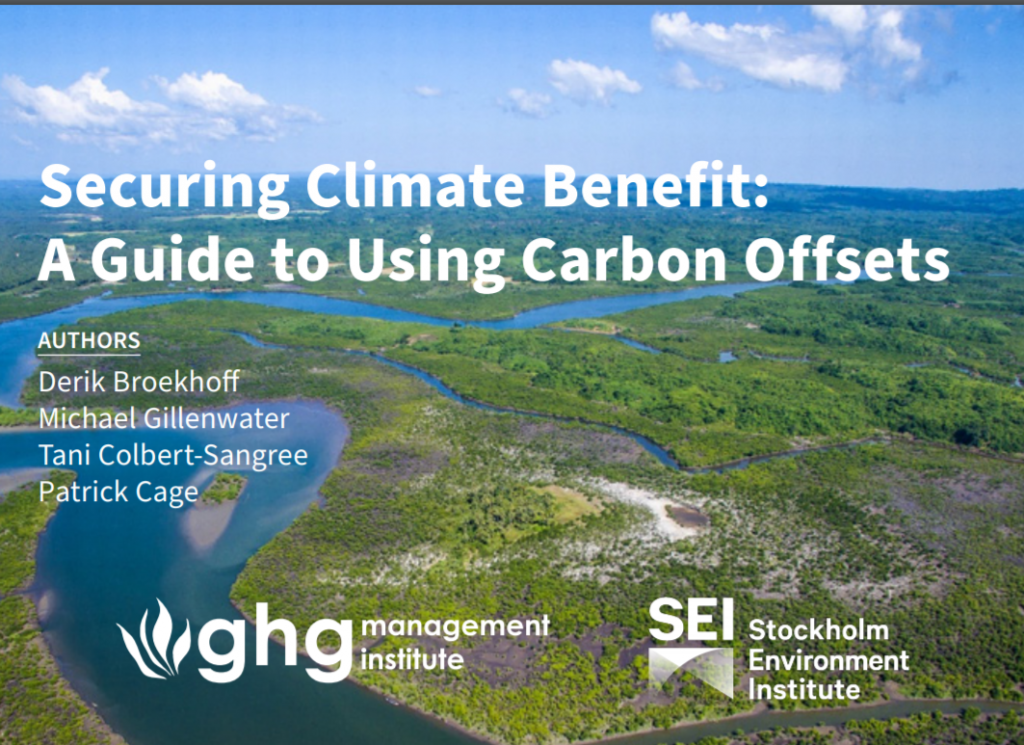 Securing Climate Benefit: A Guide to Using Carbon Offsets

AUTHORS
Derik Broekhoff
Michael Gillenwater
Tani Colbert-Sangree
Patrick Cage

ghg management institute

SEI Stockholm Environment Institute